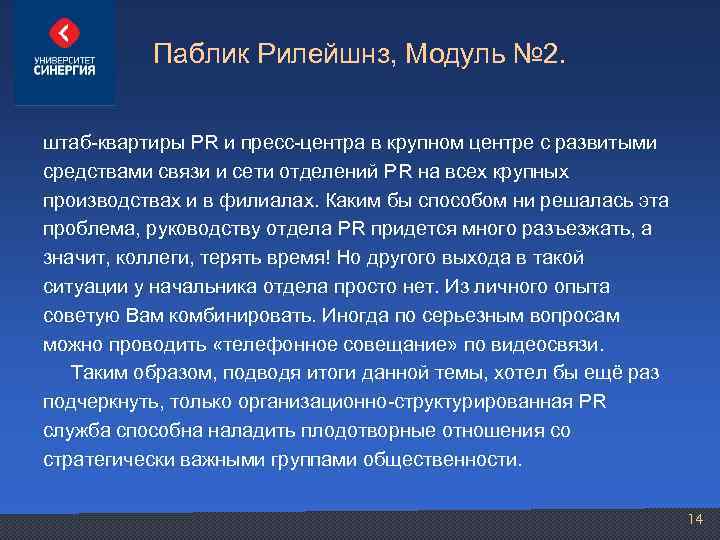 УНИВЕРСИТЕТ СИНЕРГИЯ

Паблик Рилейшнз, Модуль №2.

штаб-квартиры PR и пресс-центра в крупном центре с развитыми средствами связи и сети отделений PR на всех крупных производствах и в филиалах. Каким бы способом ни решалась эта проблема, руководству отдела PR придется много разъезжать, а значит, коллеги, терять время! Но другого выхода в такой ситуации у начальника отдела просто нет. Из личного опыта советую Вам комбинировать. Иногда по серьезным вопросам можно проводить «телефонное совещание» по видеосвязи.

Таким образом, подводя итоги данной темы, хотел бы ещё раз подчеркнуть, только организационно-структурированная PR служба способна наладить плодотворные отношения со стратегически важными группами общественности.

14